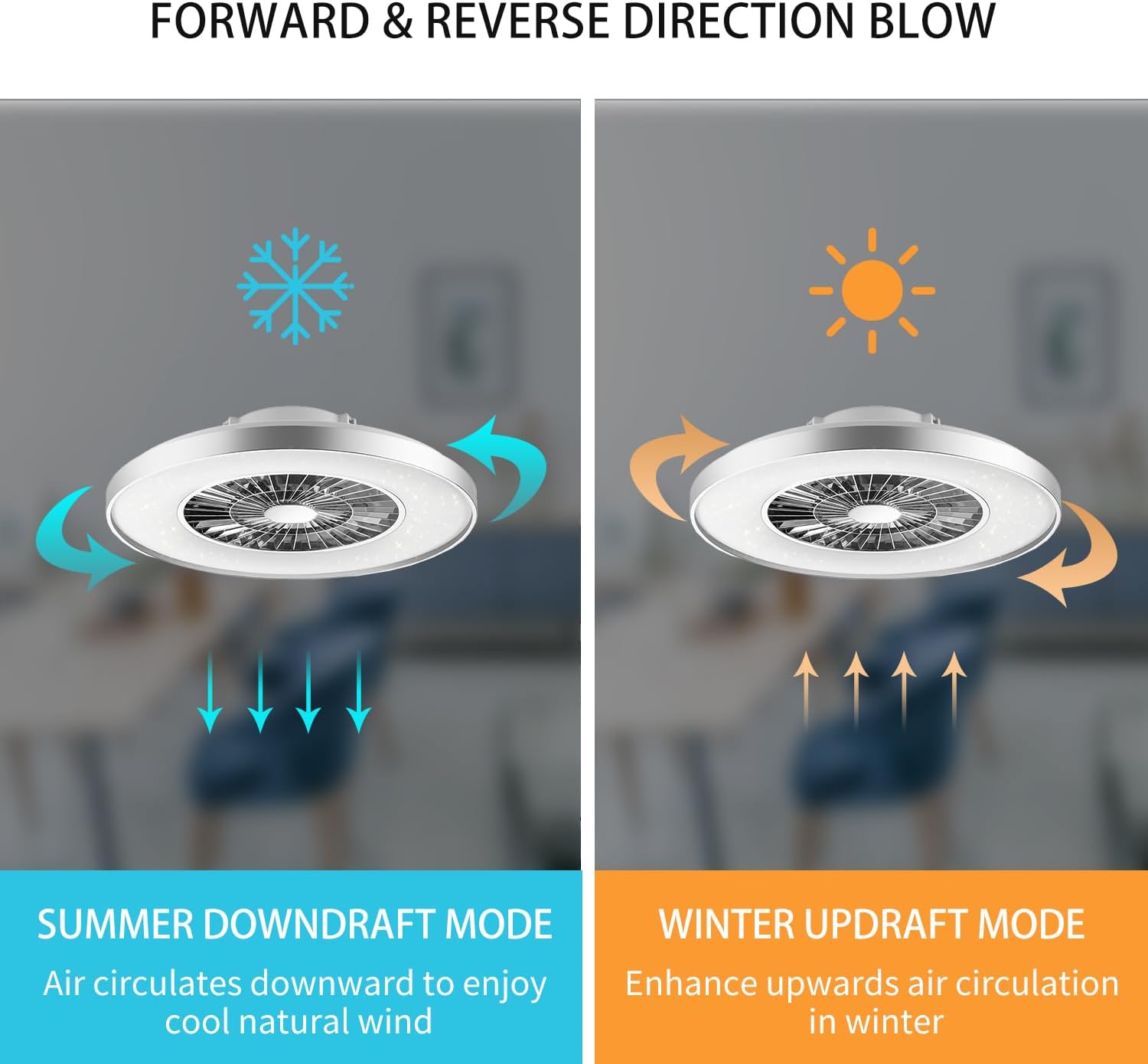 FORWARD & REVERSE DIRECTION BLOW

SUMMER DOWNDRAFT MODE

Air circulates downward to enjoy cool natural wind

WINTER UPDRAFT MODE

Enhance upwards air circulation in winter